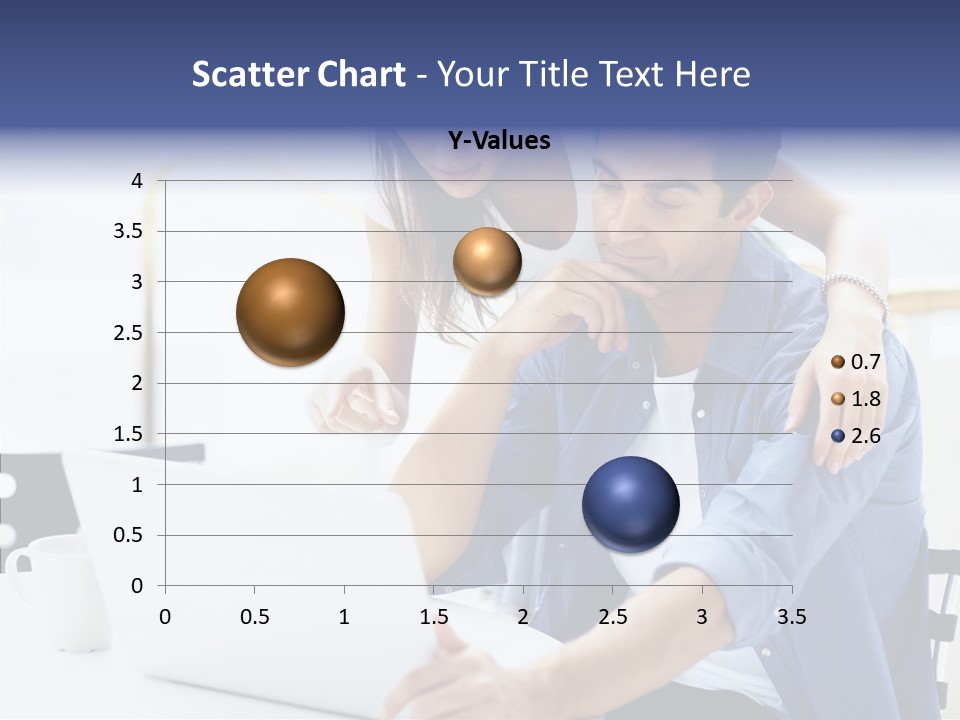 Scatter Chart - Your Title Text Here

Y-Values

4
3.5
3
2.5
2
1.5
1
0.5
0

0 0.5 1 1.5 2 2.5 3 3.5

0.7
1.8
2.6